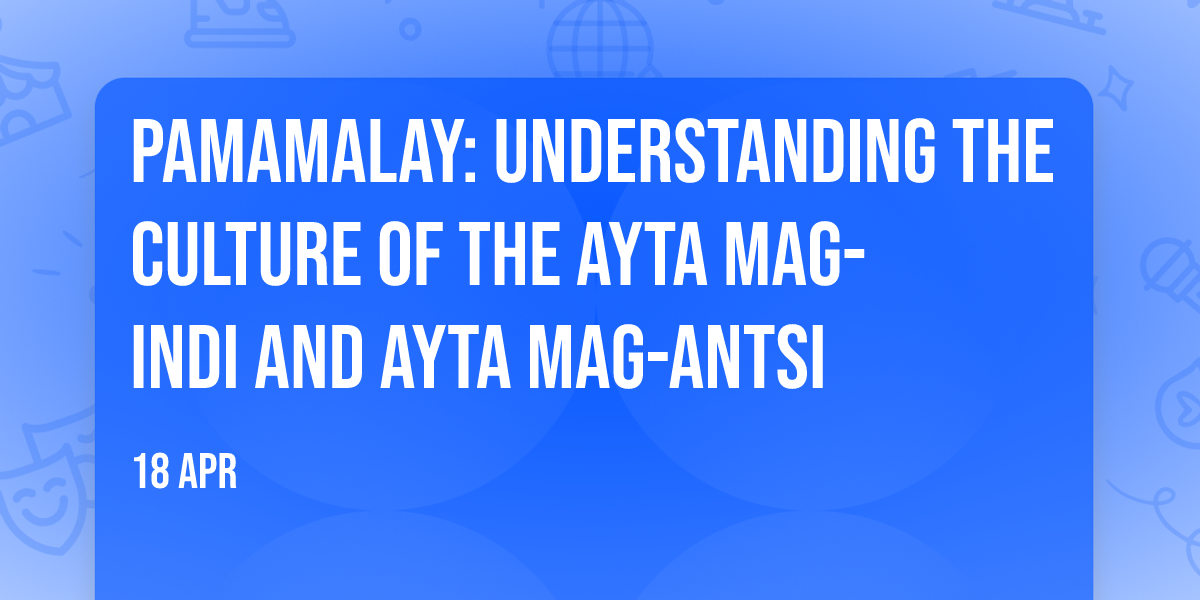 PAMAMALAY: UNDERSTANDING THE CULTURE OF THE AYTA MAG-INDI AND AYTA MAG-ANTSI

18 APR